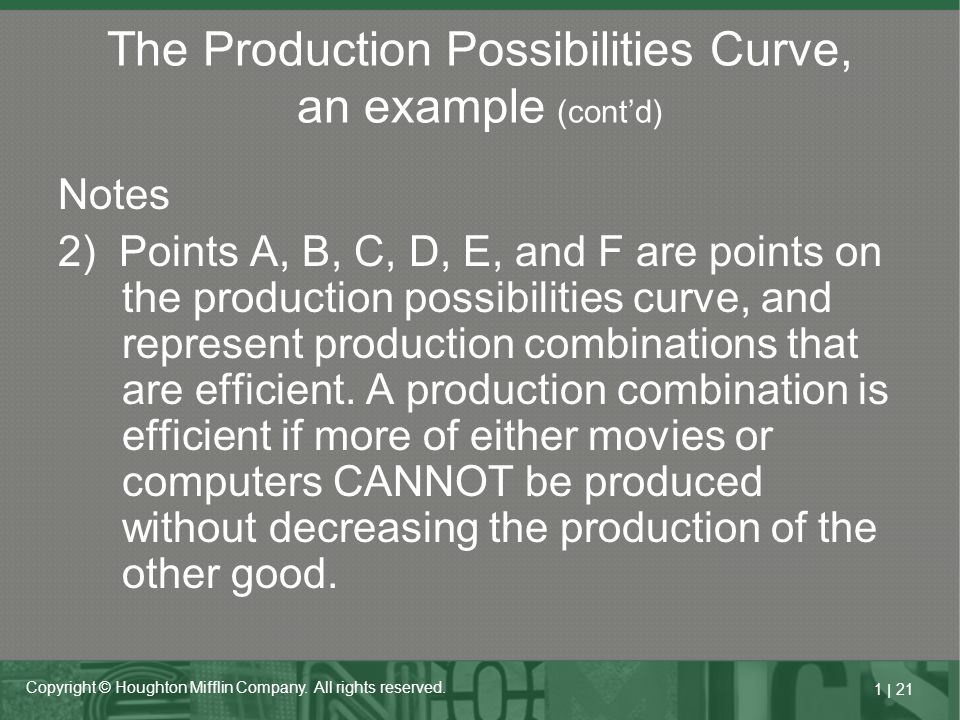 The Production Possibilities Curve, an example (cont'd)

Notes

2) Points A, B, C, D, E, and F are points on the production possibilities curve, and represent production combinations that are efficient. A production combination is efficient if more of either movies or computers CANNOT be produced without decreasing the production of the other good.

Copyright © Houghton Mifflin Company. All rights reserved.

1 | 21